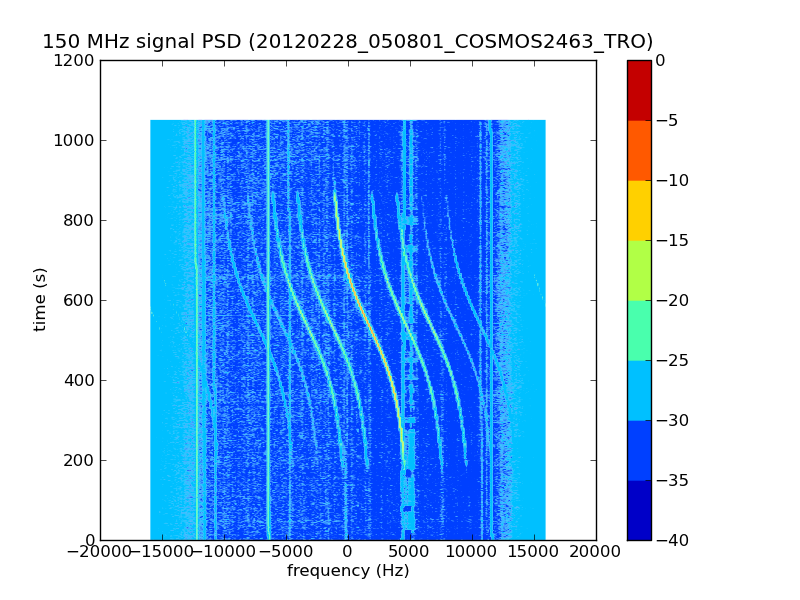 150 MHz signal PSD (20120228_050801_COSMOS2463_TRO)

1200
1000
800
600
400
200
0

time (s)

−20000 −15000 −10000 −5000 0 5000 10000 15000 20000

frequency (Hz)

0
−5
−10
−15
−20
−25
−30
−35
−40